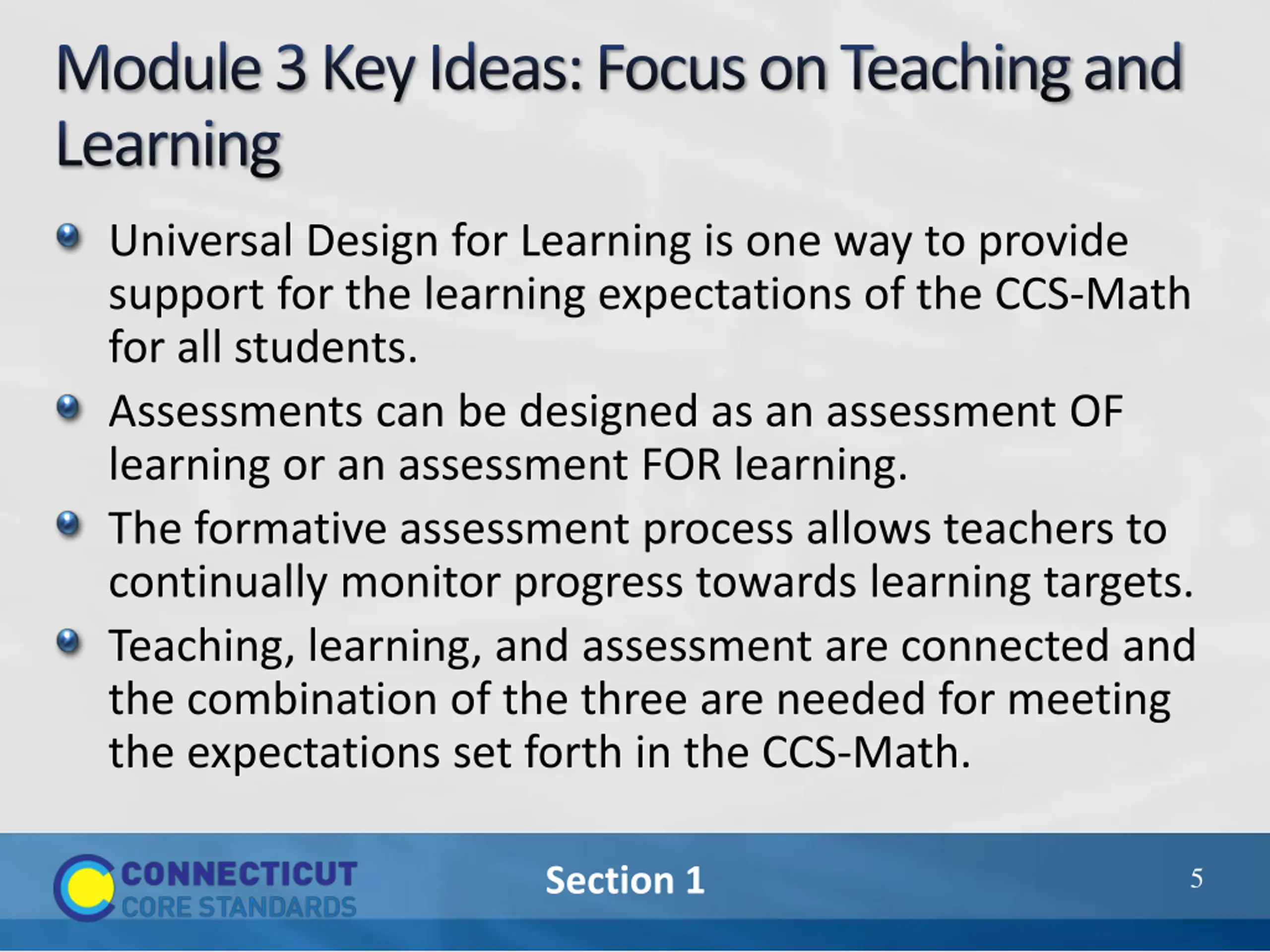 Module 3 Key Ideas: Focus on Teaching and Learning

- Universal Design for Learning is one way to provide support for the learning expectations of the CCS-Math for all students.
- Assessments can be designed as an assessment OF learning or an assessment FOR learning.
- The formative assessment process allows teachers to continually monitor progress towards learning targets.
- Teaching, learning, and assessment are connected and the combination of the three are needed for meeting the expectations set forth in the CCS-Math.

CONNECTICUT CORE STANDARDS

Section 1

5